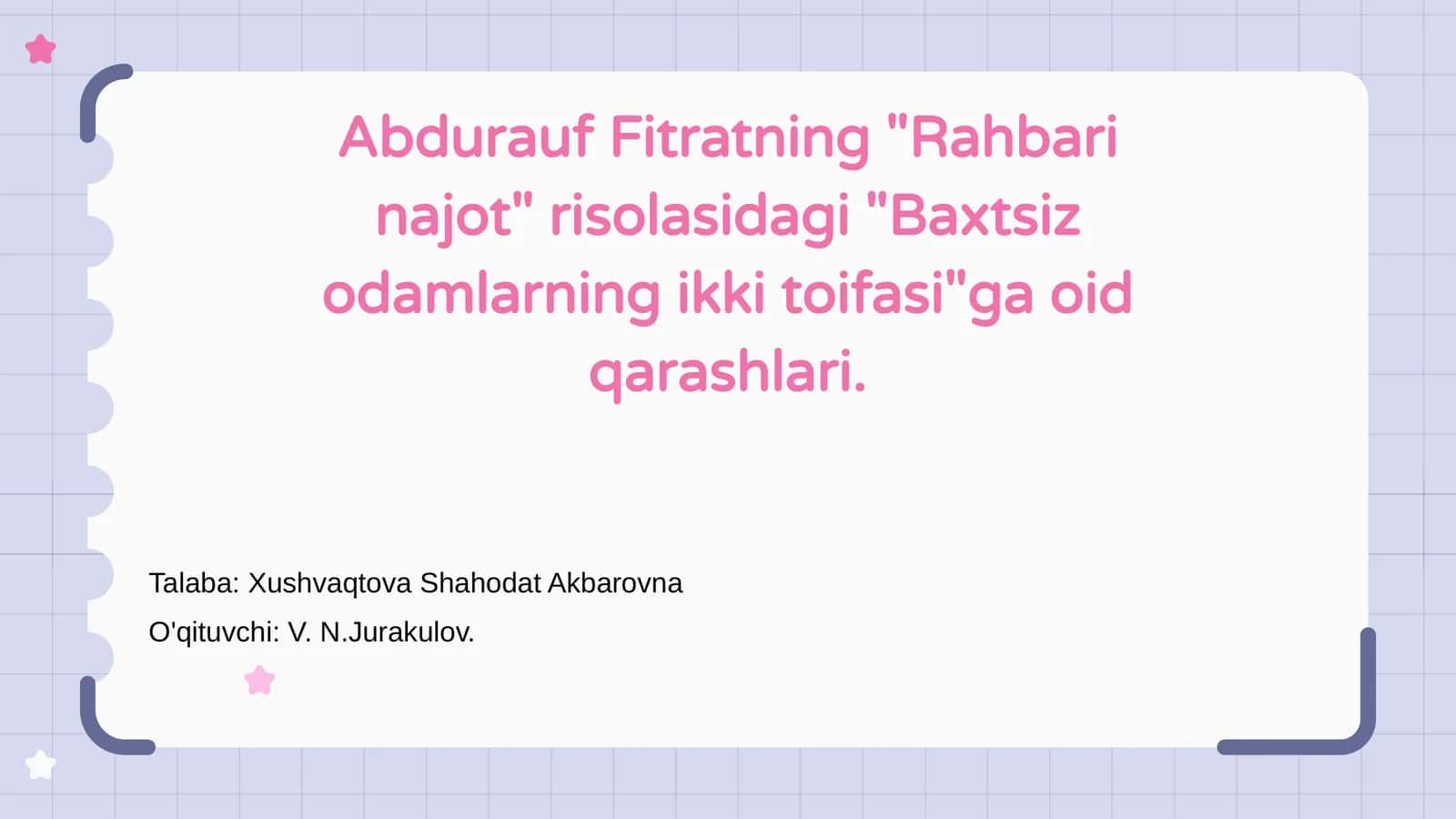 Abdurauf Fitratning "Rahbari najot" risolasidagi "Baxtsiz odamlarning ikki toifasi"ga oid qarashlari.

Talaba: Xushvaqtova Shahodat Akbarovna
O'qituvchi: V. N.Jurakulov.